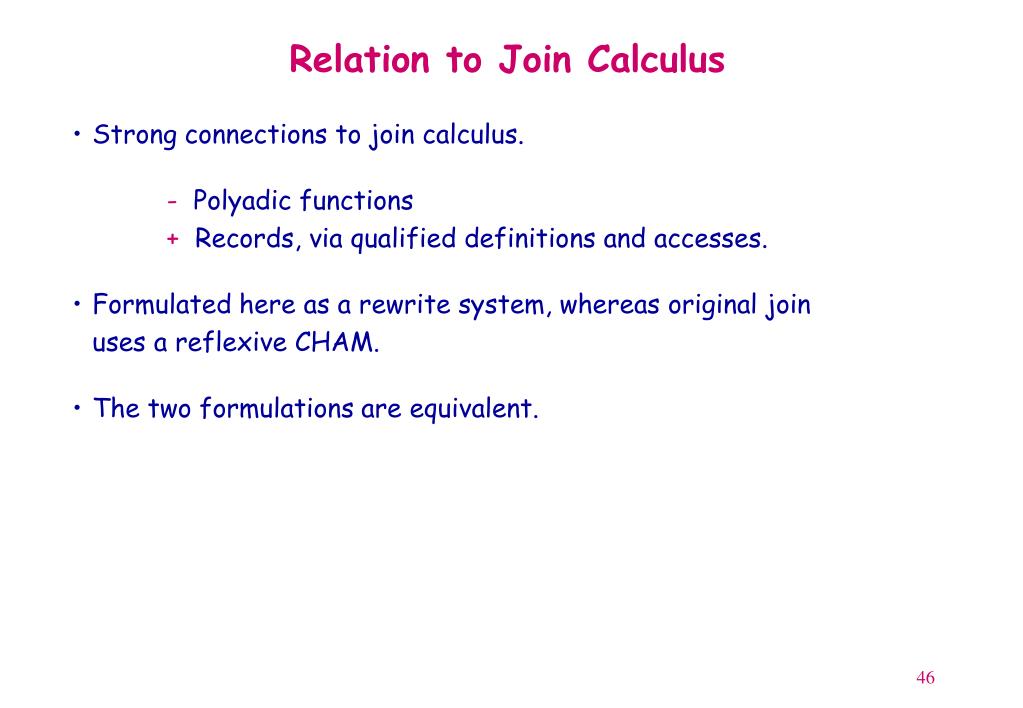 Relation to Join Calculus

• Strong connections to join calculus.

- Polyadic functions
+ Records, via qualified definitions and accesses.

• Formulated here as a rewrite system, whereas original join uses a reflexive CHAM.

• The two formulations are equivalent.

46